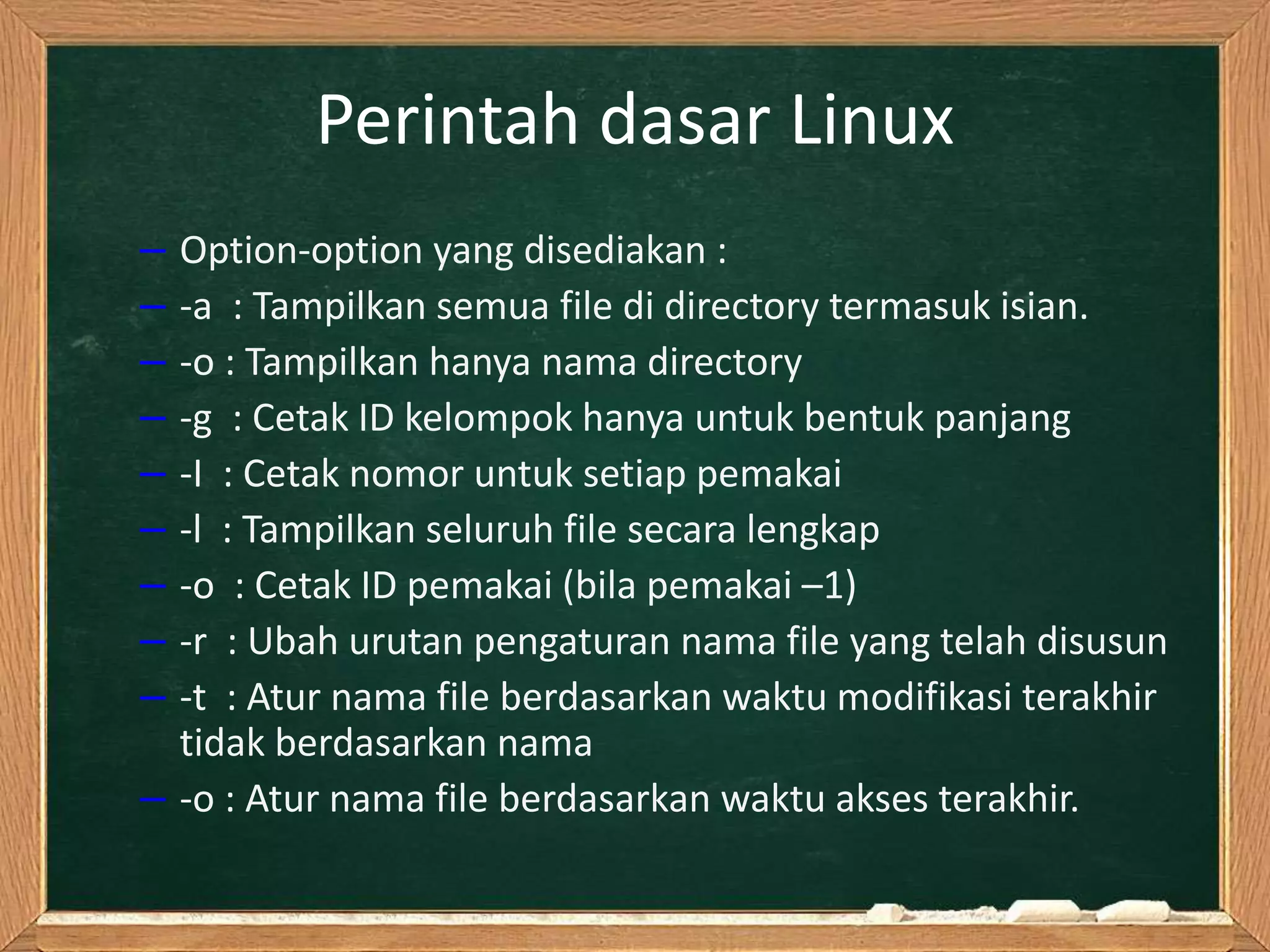 Perintah dasar Linux

– Option-option yang disediakan :
– -a : Tampilkan semua file di directory termasuk isian.
– -o : Tampilkan hanya nama directory
– -g : Cetak ID kelompok hanya untuk bentuk panjang
– -I : Cetak nomor untuk setiap pemakai
– -l : Tampilkan seluruh file secara lengkap
– -o : Cetak ID pemakai (bila pemakai –1)
– -r : Ubah urutan pengaturan nama file yang telah disusun
– -t : Atur nama file berdasarkan waktu modifikasi terakhir tidak berdasarkan nama
– -o : Atur nama file berdasarkan waktu akses terakhir.